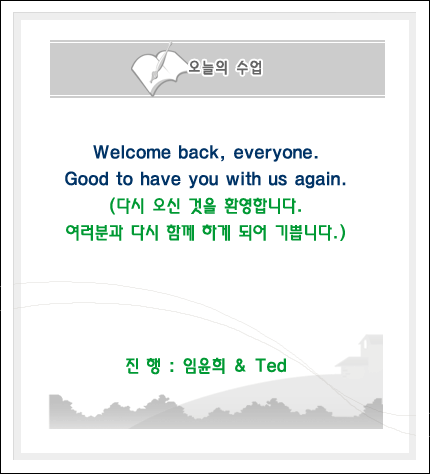 오늘의 수업

Welcome back, everyone.
Good to have you with us again.
(다시 오신 것을 환영합니다.
여러분과 다시 함께 하게 되어 기쁩니다.)

진 행 : 임윤희 & Ted